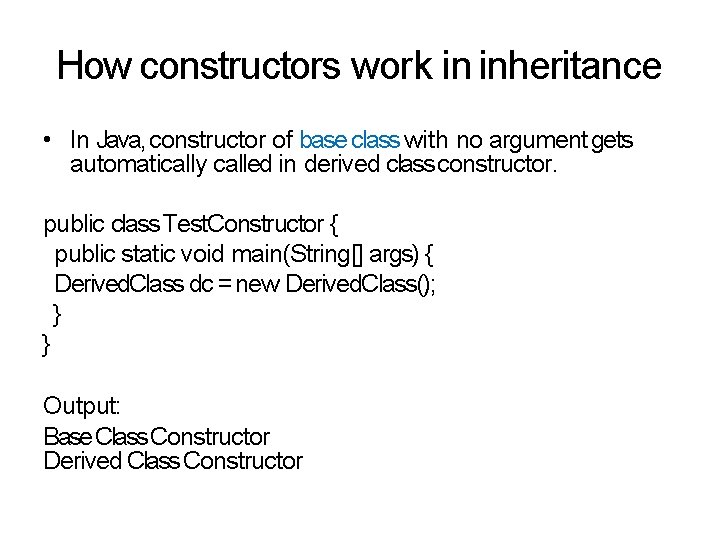 How constructors work in inheritance

• In Java, constructor of base class with no argument gets automatically called in derived class constructor.

public class TestConstructor {
public static void main(String[] args) {
DerivedClass dc = new DerivedClass();
}
}

Output:

Base Class Constructor
Derived Class Constructor